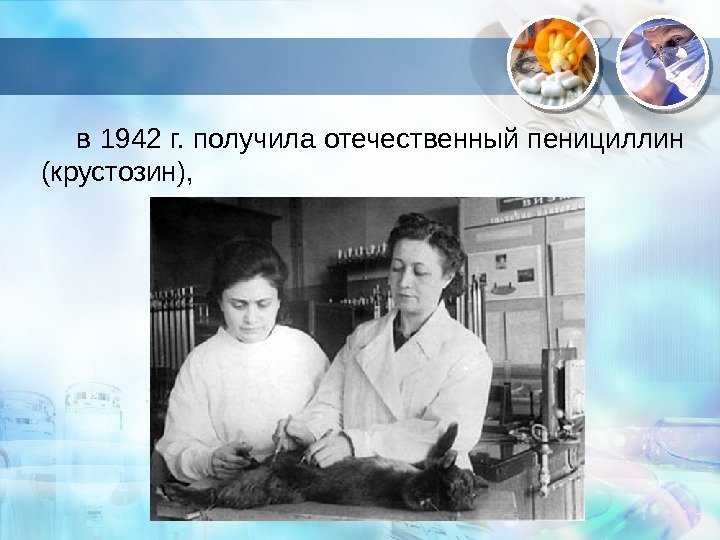 в 1942 г. получила отечественный пенициллин (крустозин),